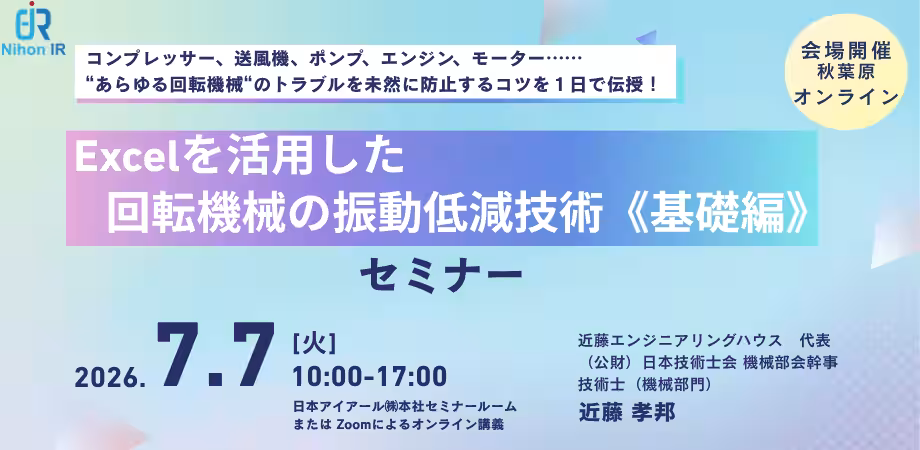 Nihon IR

コンプレッサー、送風機、ポンプ、エンジン、モーター……
“あらゆる回転機械“のトラブルを未然に防止するコツを１日で伝授！

会場開催
秋葉原
オンライン

Excelを活用した
回転機械の振動低減技術《基礎編》

セミナー

2026. 7.7 [火]
10:00-17:00
日本アイアール㈱本社セミナールーム
または Zoomによるオンライン講義

近藤エンジニアリングハウス　代表
（公財）日本技術士会 機械部会幹事
技術士（機械部門）
近藤 孝邦